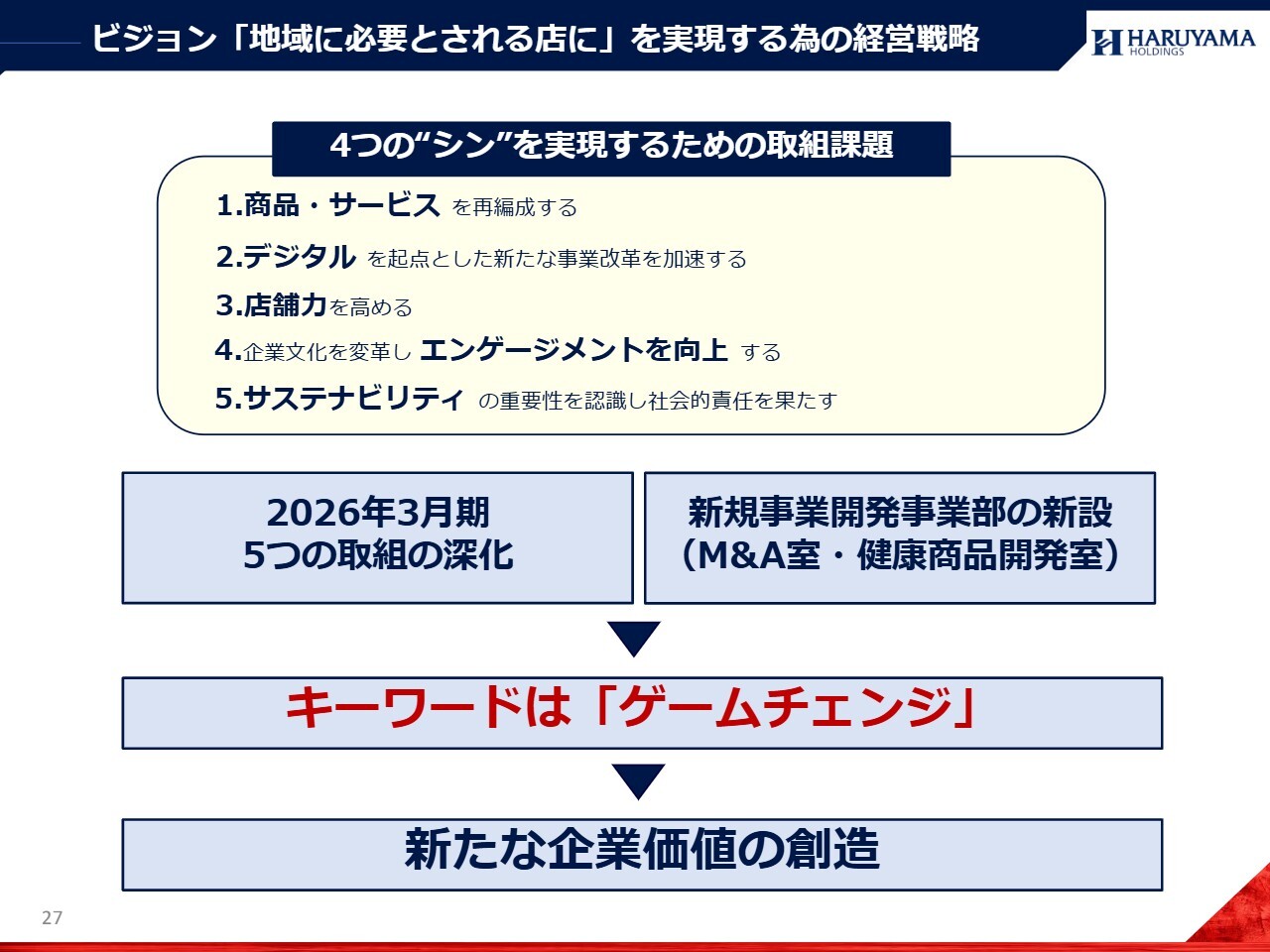 ビジョン「地域に必要とされる店に」を実現する為の経営戦略

HARUYAMA HOLDINGS

4つの“シン”を実現するための取組課題

1.商品・サービス を再編成する

2.デジタル を起点とした新たな事業改革を加速する

3.店舗力を高める

4.企業文化を変革し エンゲージメントを向上 する

5.サステナビリティ の重要性を認識し社会的責任を果たす

2026年3月期
5つの取組の深化

新規事業開発事業部の新設
（M&A室・健康商品開発室）

キーワードは「ゲームチェンジ」

新たな企業価値の創造

27